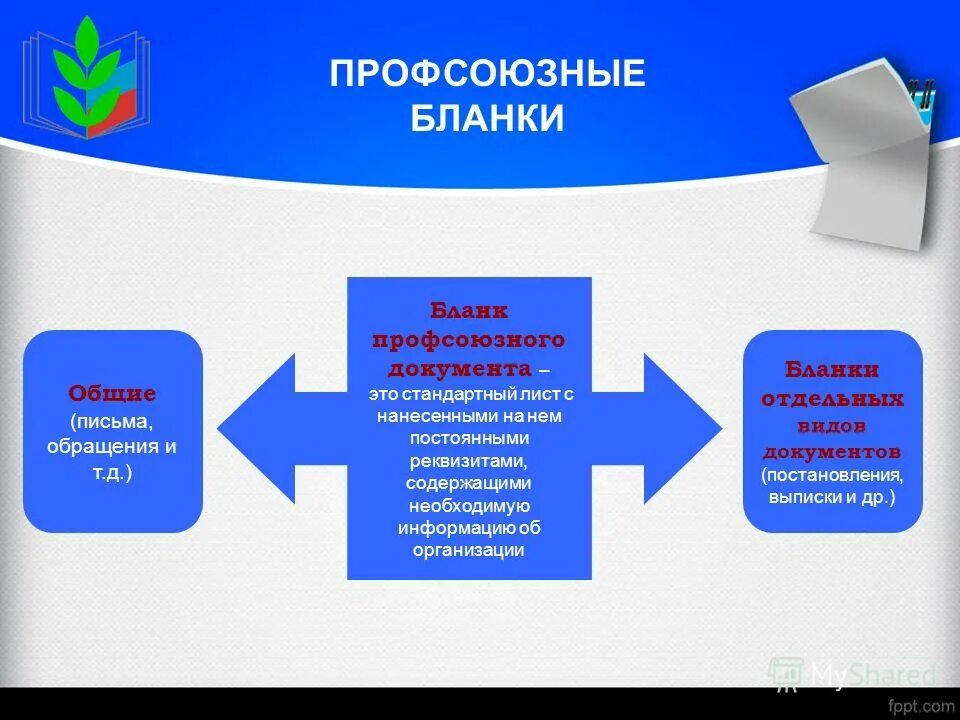 ПРОФСОЮЗНЫЕ БЛАНКИ

Общие (письма, обращения и т.д.)

Бланк профсоюзного документа – это стандартный лист с нанесенными на нем постоянными реквизитами, содержащими необходимую информацию об организации

Бланки отдельных видов документов (постановления, выписки и др.)

MyShared

fppt.com